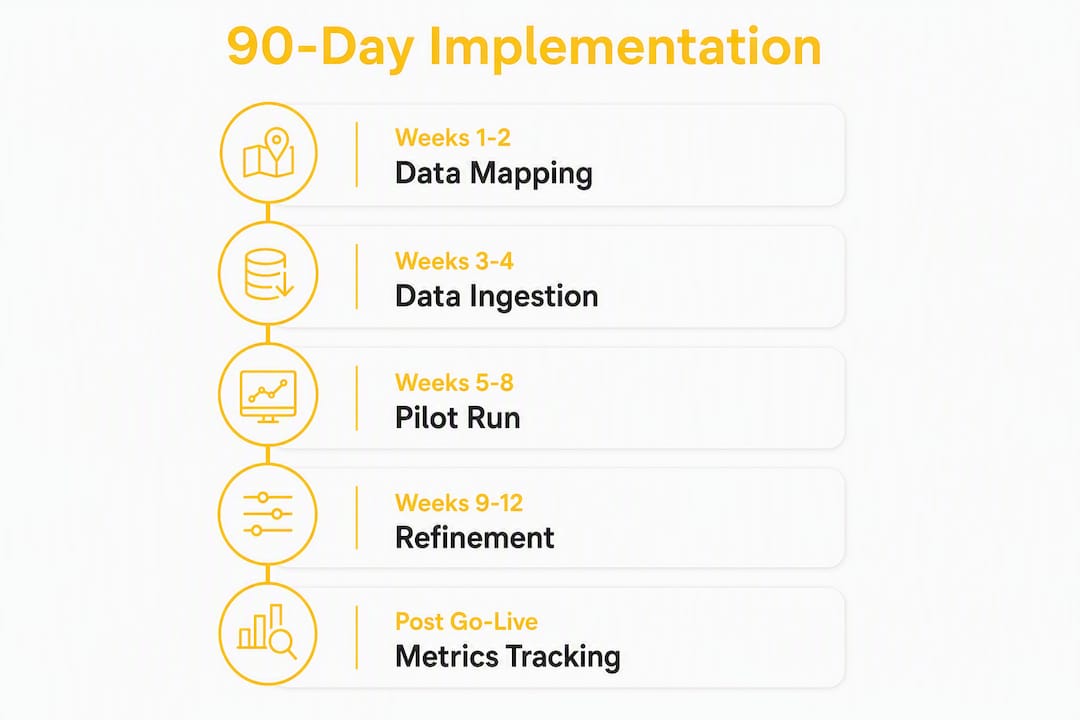 90-Day Implementation

Weeks 1-2
Data Mapping

Weeks 3-4
Data Ingestion

Weeks 5-8
Pilot Run

Weeks 9-12
Refinement

Post Go-Live
Metrics Tracking